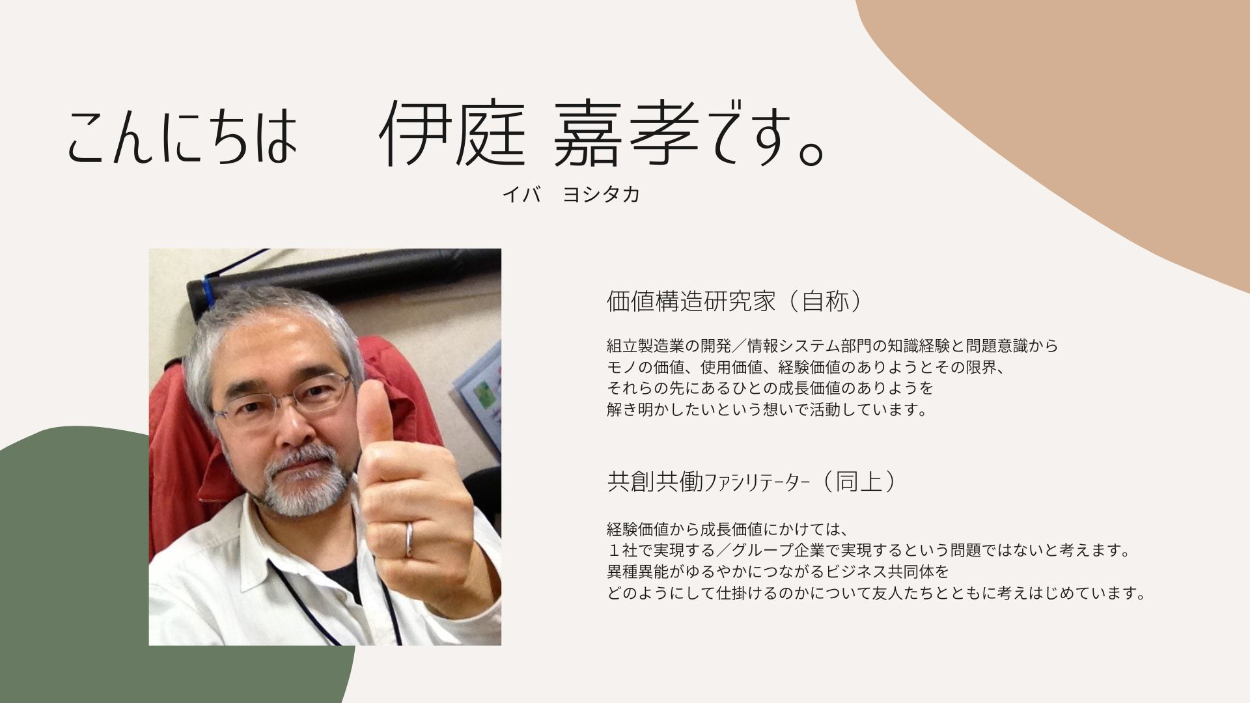 こんにちは　伊庭 嘉孝です。
イバ　ヨシタカ

価値構造研究家（自称）

組立製造業の開発／情報システム部門の知識経験と問題意識から
モノの価値、使用価値、経験価値のありようとその限界、
それらの先にあるひとの成長価値のありようを
解き明かしたいという想いで活動しています。

共創共働ﾌｧｼﾘﾃｰﾀｰ（同上）

経験価値から成長価値にかけては、
１社で実現する／グループ企業で実現するという問題ではないと考えます。
異種異能がゆるやかにつながるビジネス共同体を
どのようにして仕掛けるのかについて友人たちとともに考えはじめています。